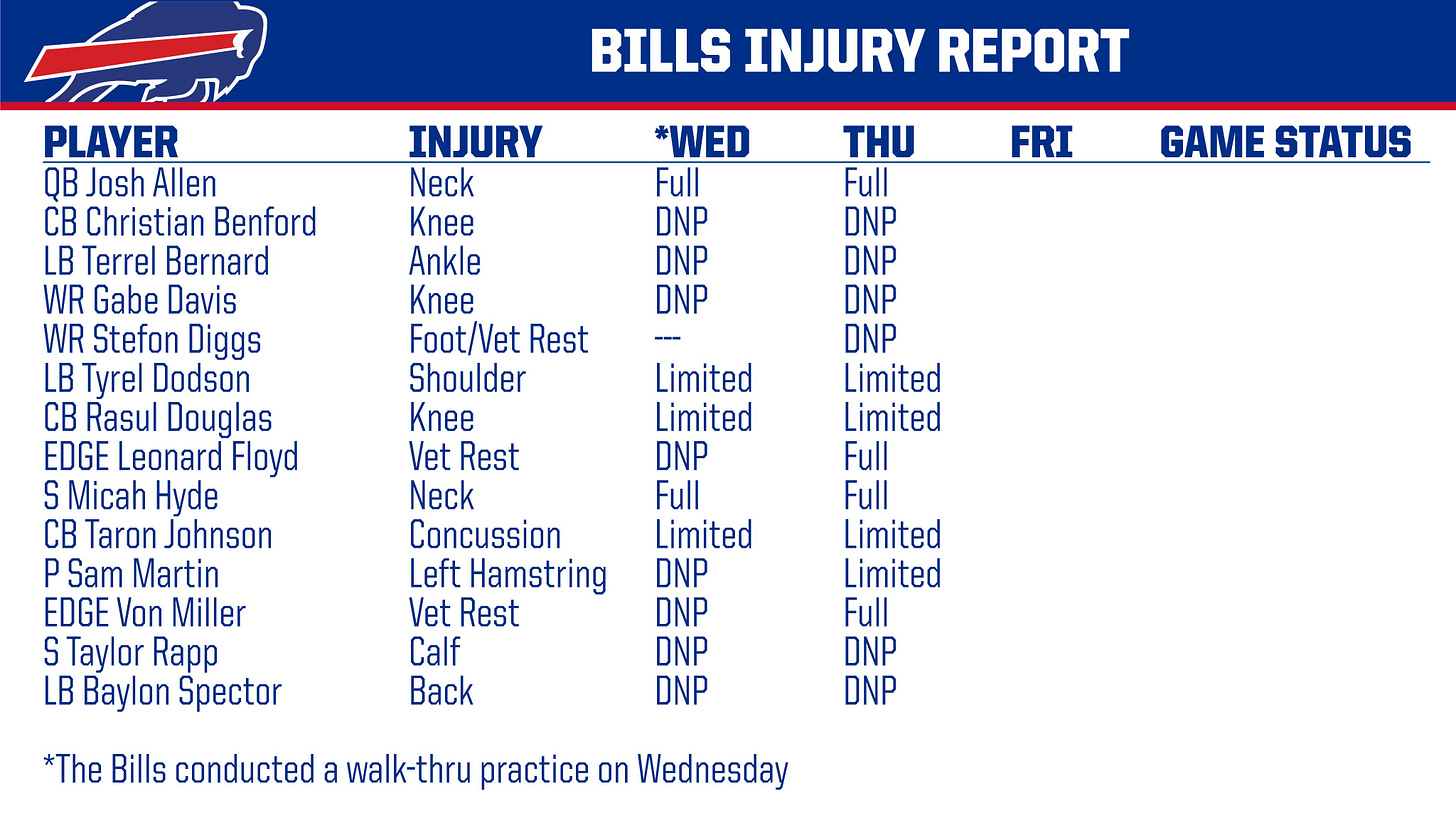 BILLS INJURY REPORT

| PLAYER | INJURY | *WED | THU | FRI | GAME STATUS |
|---|---|---|---|---|---|
| QB Josh Allen | Neck | Full | Full | | |
| CB Christian Benford | Knee | DNP | DNP | | |
| LB Terrel Bernard | Ankle | DNP | DNP | | |
| WR Gabe Davis | Knee | DNP | DNP | | |
| WR Stefon Diggs | Foot/Vet Rest | --- | DNP | | |
| LB Tyrel Dodson | Shoulder | Limited | Limited | | |
| CB Rasul Douglas | Knee | Limited | Limited | | |
| EDGE Leonard Floyd | Vet Rest | DNP | Full | | |
| S Micah Hyde | Neck | Full | Full | | |
| CB Taron Johnson | Concussion | Limited | Limited | | |
| P Sam Martin | Left Hamstring | DNP | Limited | | |
| EDGE Von Miller | Vet Rest | DNP | Full | | |
| S Taylor Rapp | Calf | DNP | DNP | | |
| LB Baylon Spector | Back | DNP | DNP | | |

*The Bills conducted a walk-thru practice on Wednesday